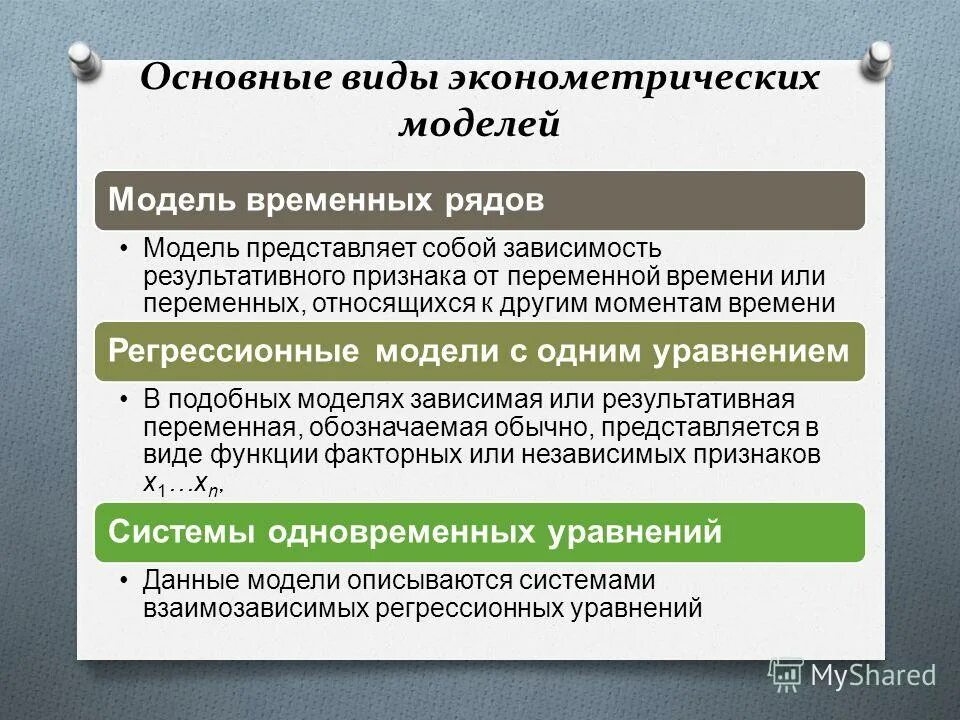 Основные виды эконометрических моделей

Модель временных рядов

• Модель представляет собой зависимость результативного признака от переменной времени или переменных, относящихся к другим моментам времени

Регрессионные модели с одним уравнением

• В подобных моделях зависимая или результативная переменная, обозначаемая обычно, представляется в виде функции факторных или независимых признаков $x_1 \ldots x_n$,

Системы одновременных уравнений

• Данные модели описываются системами взаимозависимых регрессионных уравнений

MyShared